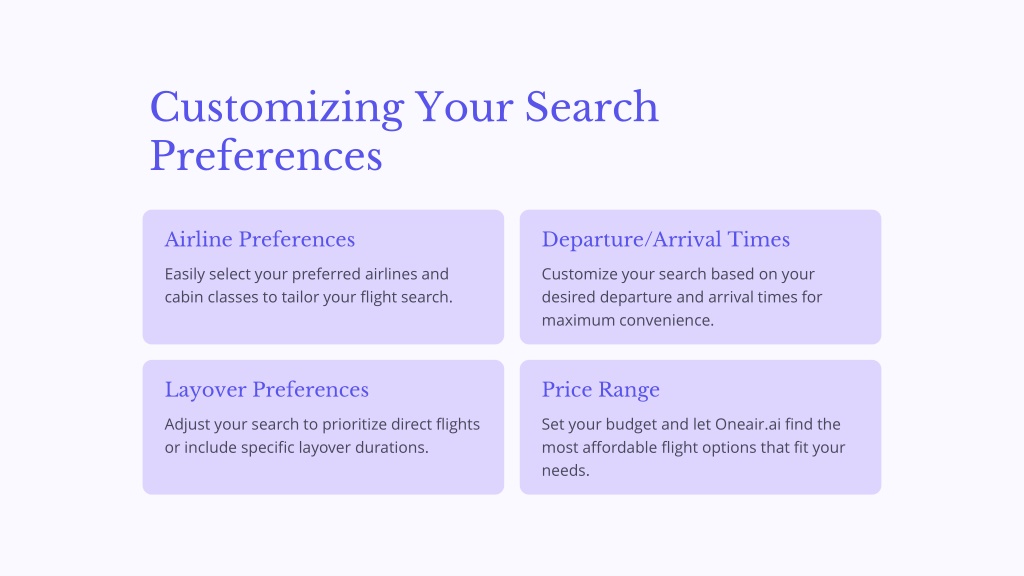 Customizing Your Search Preferences

Airline Preferences

Easily select your preferred airlines and cabin classes to tailor your flight search.

Departure/Arrival Times

Customize your search based on your desired departure and arrival times for maximum convenience.

Layover Preferences

Adjust your search to prioritize direct flights or include specific layover durations.

Price Range

Set your budget and let Oneair.ai find the most affordable flight options that fit your needs.